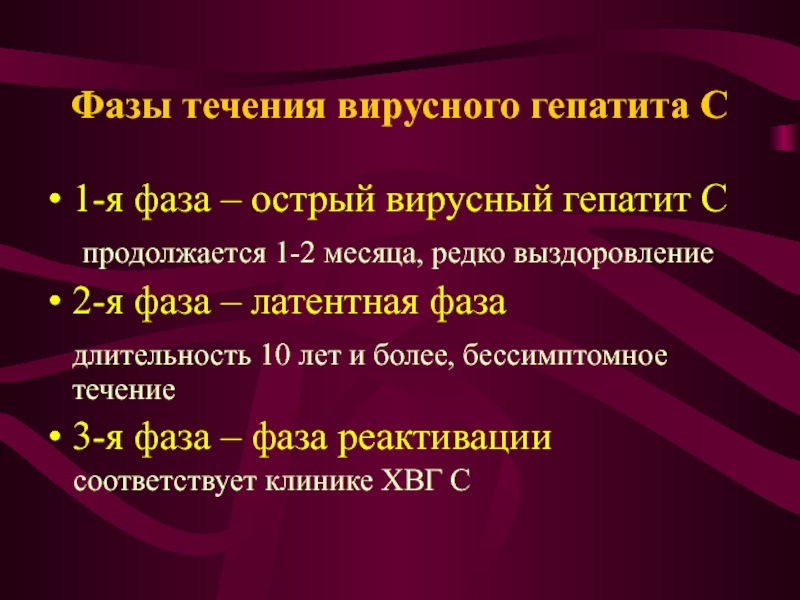 Фазы течения вирусного гепатита С

• 1-я фаза – острый вирусный гепатит С

продолжается 1-2 месяца, редко выздоровление

• 2-я фаза – латентная фаза

длительность 10 лет и более, бессимптомное течение

• 3-я фаза – фаза реактивации

соответствует клинике ХВГ С